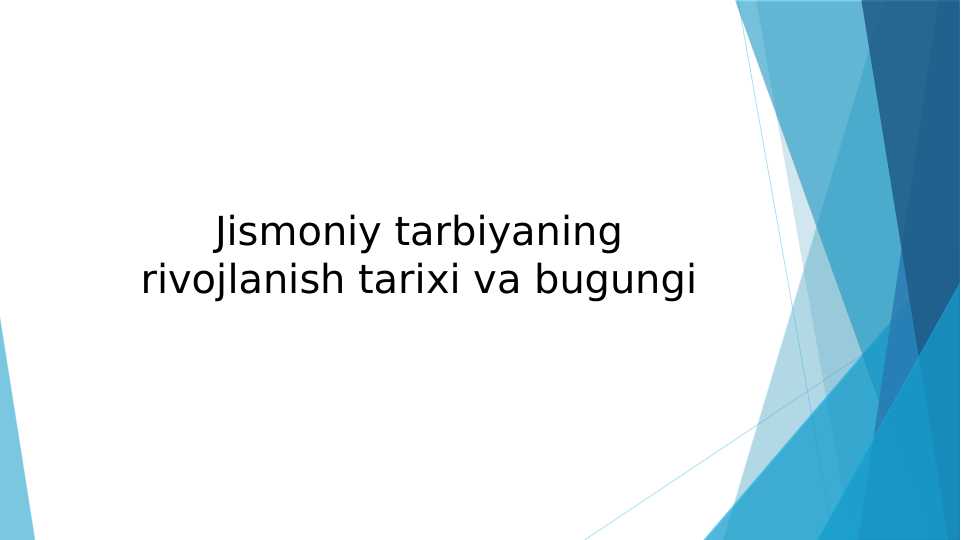 Jismoniy tarbiyaning rivojlanish tarixi va bugungi